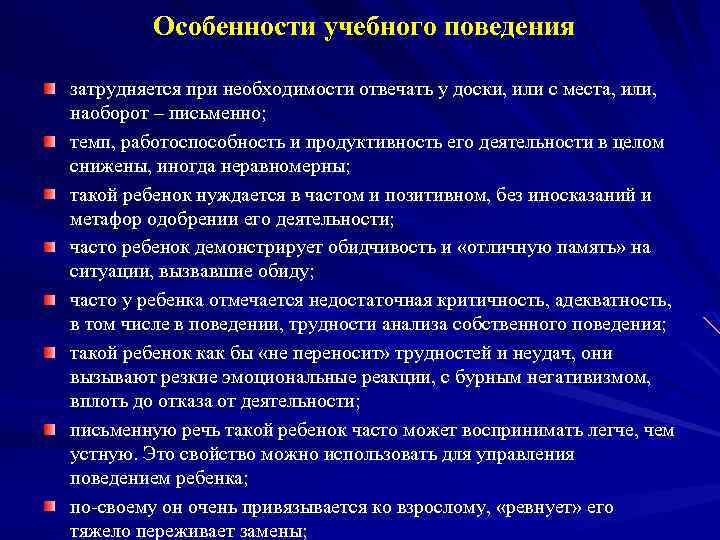 Особенности учебного поведения

затрудняется при необходимости отвечать у доски, или с места, или, наоборот – письменно;

темп, работоспособность и продуктивность его деятельности в целом снижены, иногда неравномерны;

такой ребенок нуждается в частом и позитивном, без иносказаний и метафор одобрении его деятельности;

часто ребенок демонстрирует обидчивость и «отличную память» на ситуации, вызвавшие обиду;

часто у ребенка отмечается недостаточная критичность, адекватность, в том числе в поведении, трудности анализа собственного поведения;

такой ребенок как бы «не переносит» трудностей и неудач, они вызывают резкие эмоциональные реакции, с бурным негативизмом, вплоть до отказа от деятельности;

письменную речь такой ребенок часто может воспринимать легче, чем устную. Это свойство можно использовать для управления поведением ребенка;

по-своему он очень привязывается ко взрослому, «ревнует» его тяжело переживает замены;